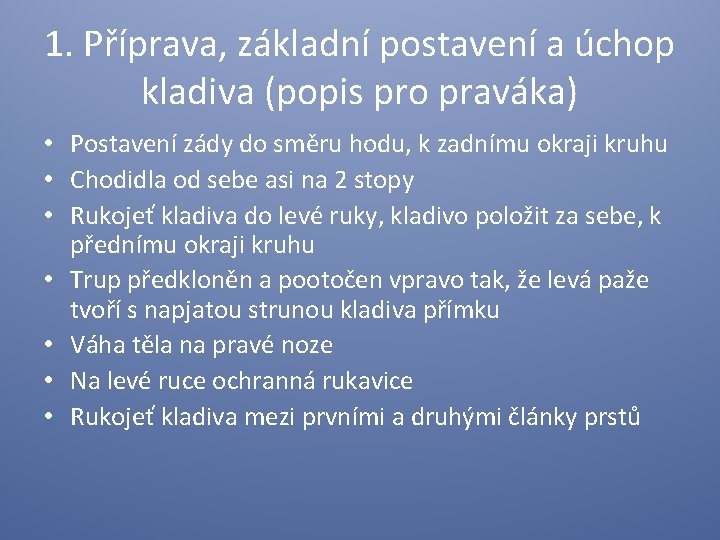 1. Příprava, základní postavení a úchop kladiva (popis pro praváka)

• Postavení zády do směru hodu, k zadnímu okraji kruhu
• Chodidla od sebe asi na 2 stopy
• Rukojeť kladiva do levé ruky, kladivo položit za sebe, k přednímu okraji kruhu
• Trup předkloněn a pootočen vpravo tak, že levá paže tvoří s napjatou strunou kladiva přímku
• Váha těla na pravé noze
• Na levé ruce ochranná rukavice
• Rukojeť kladiva mezi prvními a druhými články prstů